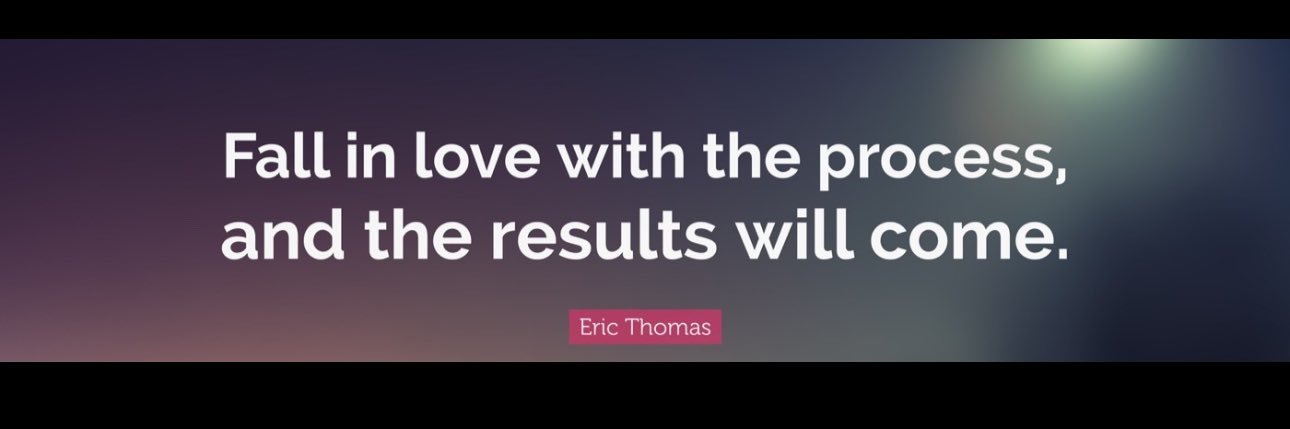 Fall in love with the process, and the results will come.

Eric Thomas